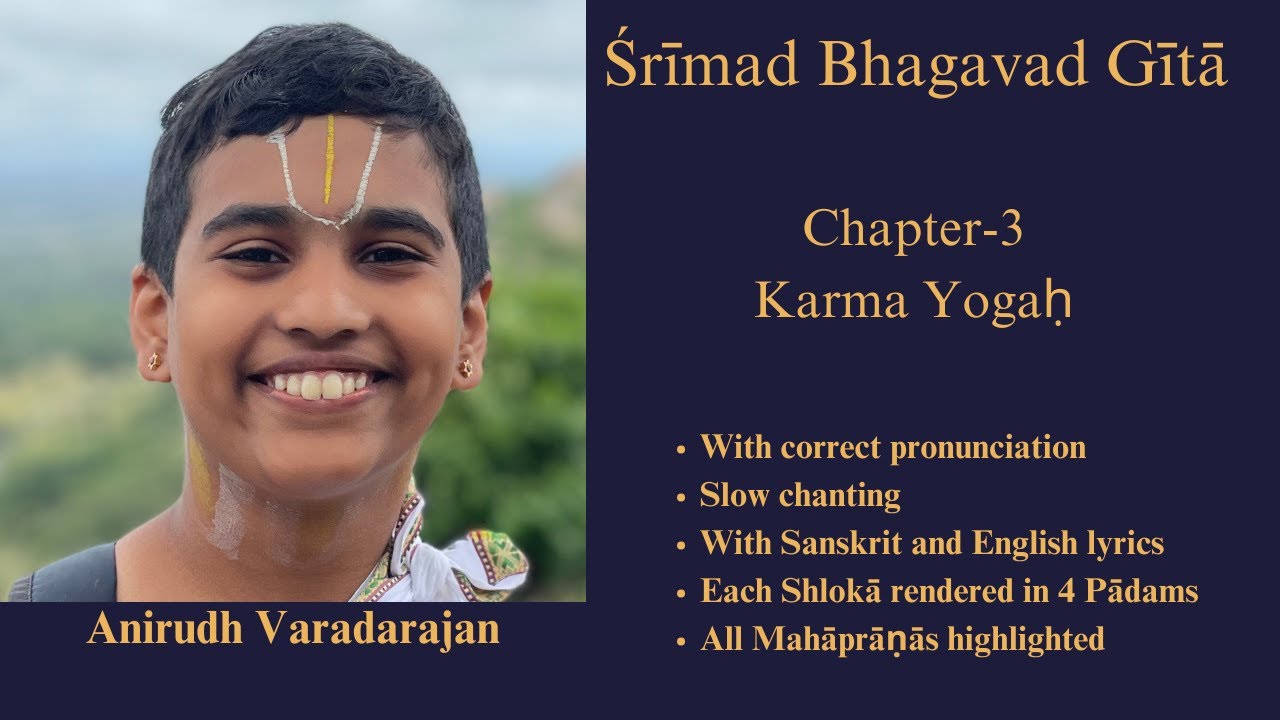 Śrīmad Bhagavad Gītā

Chapter-3
Karma Yogaḥ

• With correct pronunciation
• Slow chanting
• With Sanskrit and English lyrics
• Each Shlokā rendered in 4 Pādams
• All Mahāprāṇās highlighted

Anirudh Varadarajan